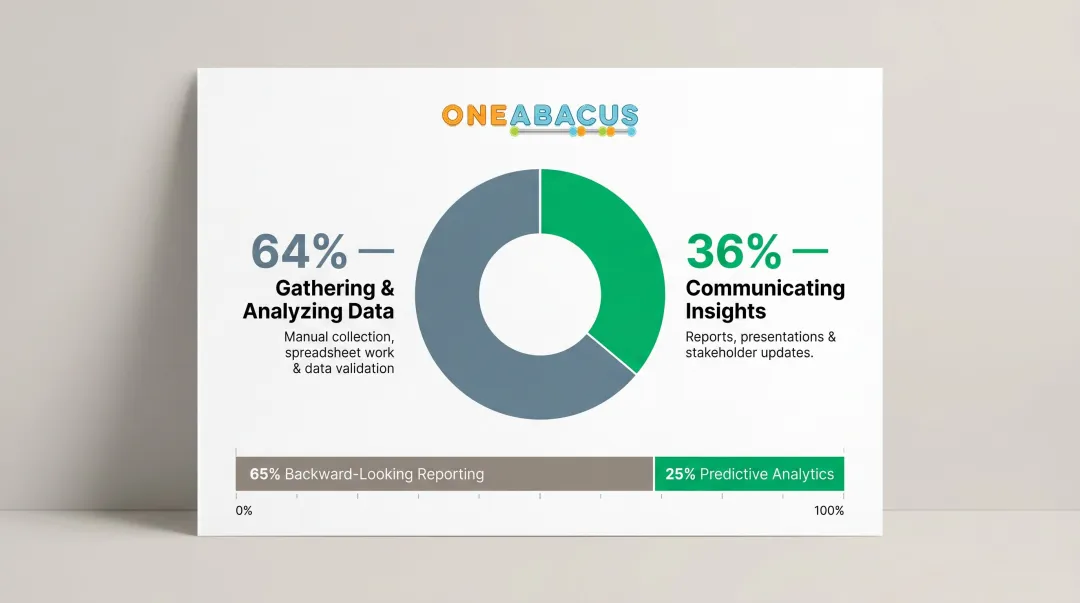 ONEABACUS

64% —
Gathering & Analyzing Data
Manual collection, spreadsheet work & data validation

36% —
Communicating Insights
Reports, presentations & stakeholder updates.

65% Backward-Looking Reporting
25% Predictive Analytics
0%
100%